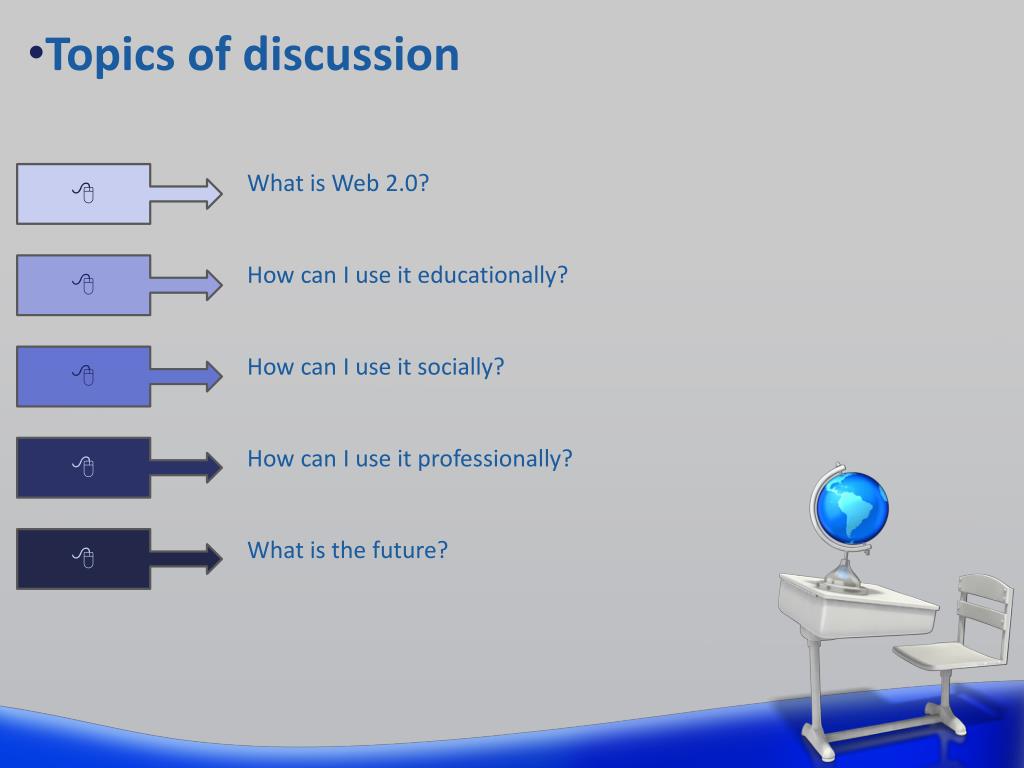 •Topics of discussion

What is Web 2.0?

How can I use it educationally?

How can I use it socially?

How can I use it professionally?

What is the future?